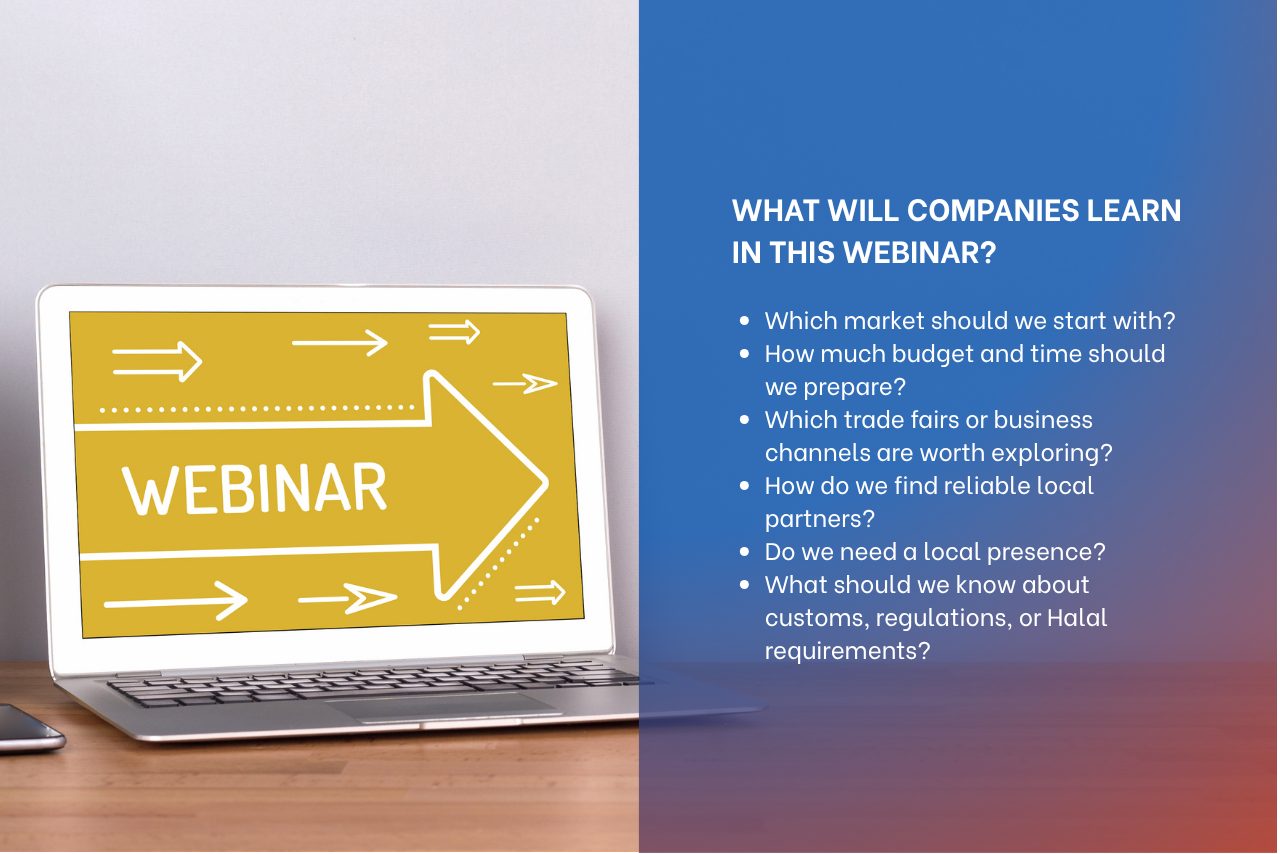 WEBINAR

WHAT WILL COMPANIES LEARN IN THIS WEBINAR?

- Which market should we start with?
- How much budget and time should we prepare?
- Which trade fairs or business channels are worth exploring?
- How do we find reliable local partners?
- Do we need a local presence?
- What should we know about customs, regulations, or Halal requirements?